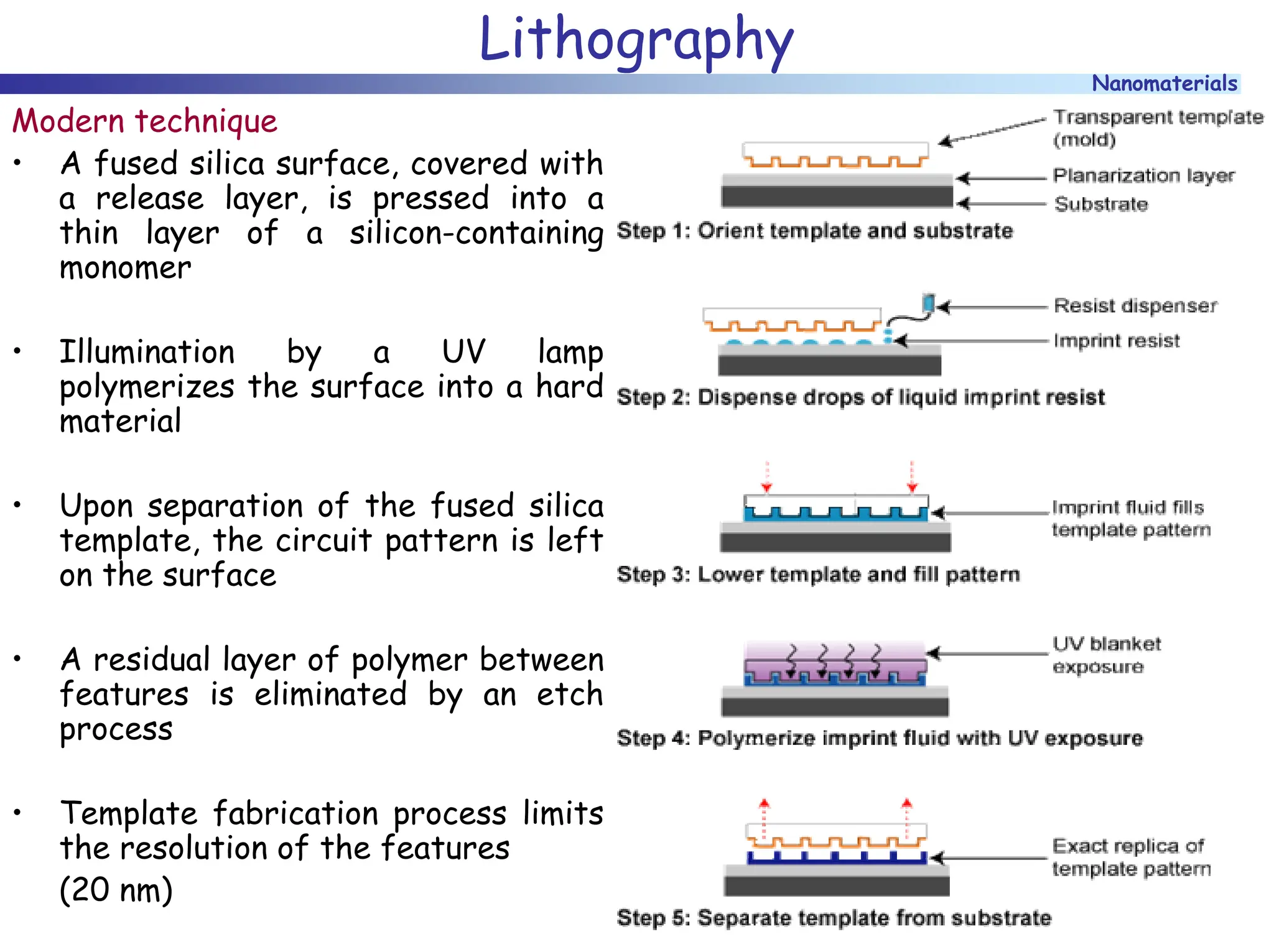 Lithography

Nanomaterials

Modern technique

• A fused silica surface, covered with a release layer, is pressed into a thin layer of a silicon-containing monomer

• Illumination by a UV lamp polymerizes the surface into a hard material

• Upon separation of the fused silica template, the circuit pattern is left on the surface

• A residual layer of polymer between features is eliminated by an etch process

• Template fabrication process limits the resolution of the features (20 nm)

Transparent template (mold)
Planarization layer
Substrate
Step 1: Orient template and substrate

Resist dispenser
Imprint resist
Step 2: Dispense drops of liquid imprint resist

Imprint fluid fills template pattern
Step 3: Lower template and fill pattern

UV blanket exposure
Step 4: Polymerize imprint fluid with UV exposure

Exact replica of template pattern
Step 5: Separate template from substrate